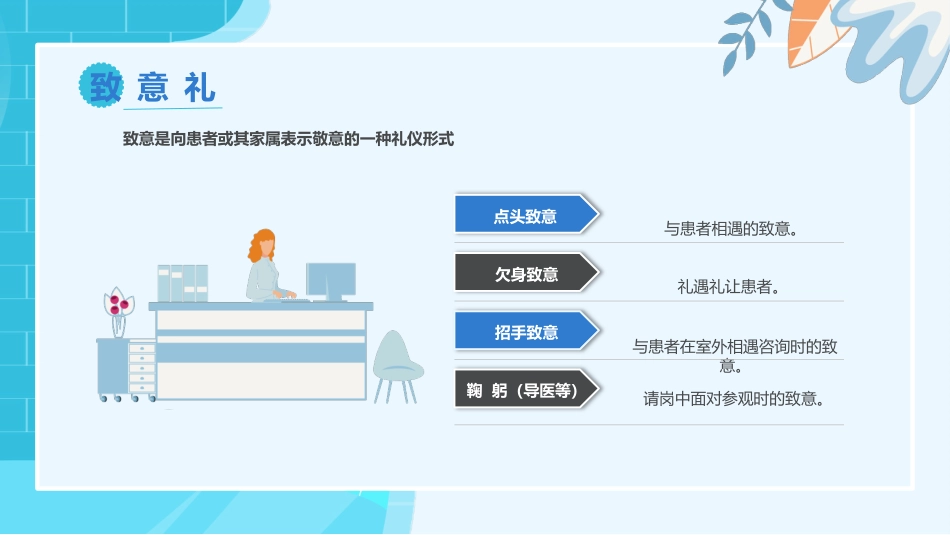 致意礼

致意是向患者或其家属表示敬意的一种礼仪形式

点头致意
与患者相遇的致意。

欠身致意
礼遇礼让患者。

招手致意
与患者在室外相遇咨询时的致意。

鞠 躬（导医等）
请岗中面对参观时的致意。